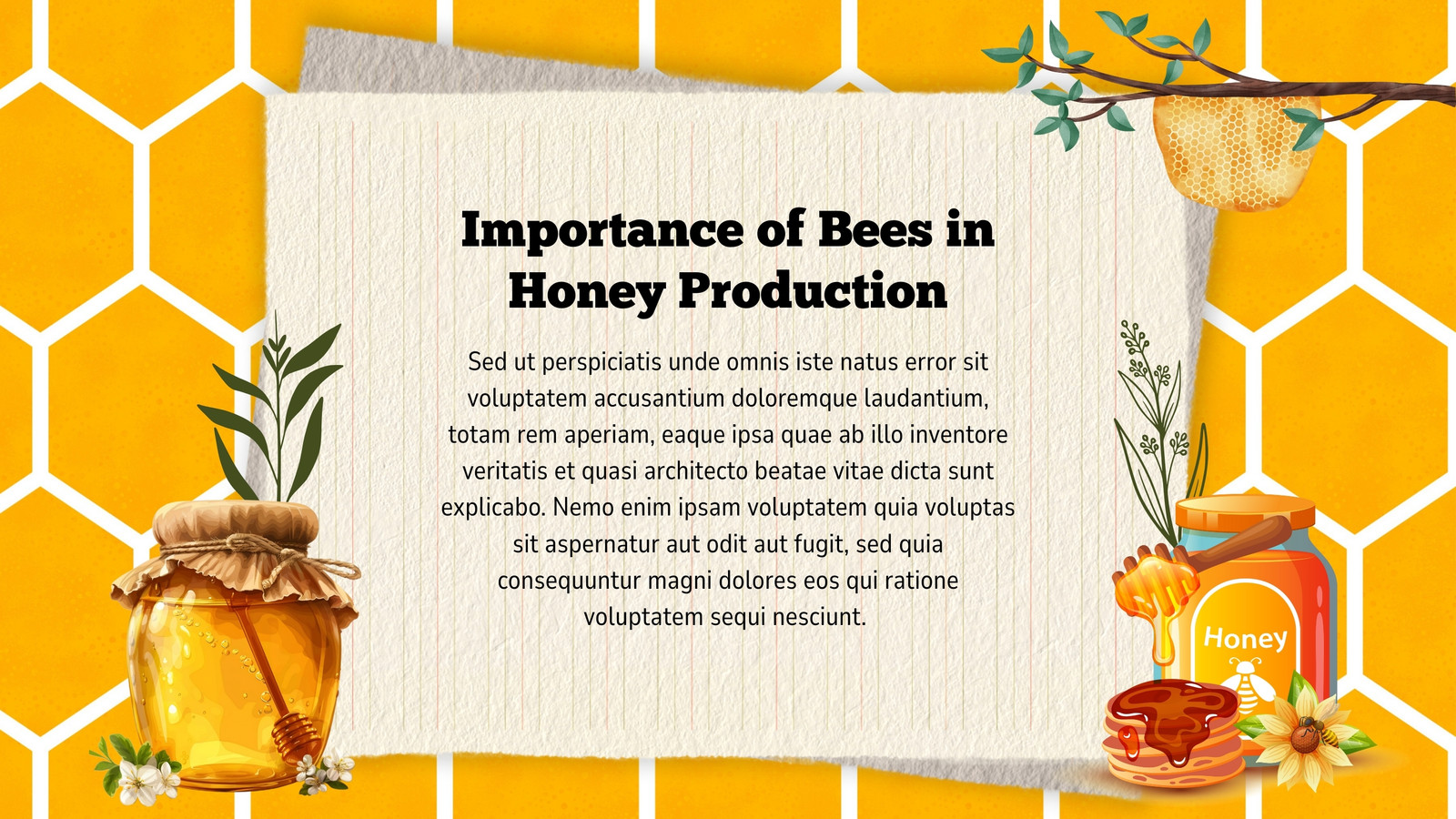 Importance of Bees in Honey Production

Sed ut perspiciatis unde omnis iste natus error sit voluptatem accusantium doloremque laudantium, totam rem aperiam, eaque ipsa quae ab illo inventore veritatis et quasi architecto beatae vitae dicta sunt explicabo. Nemo enim ipsam voluptatem quia voluptas sit aspernatur aut odit aut fugit, sed quia consequuntur magni dolores eos qui ratione voluptatem sequi nesciunt.

Honey